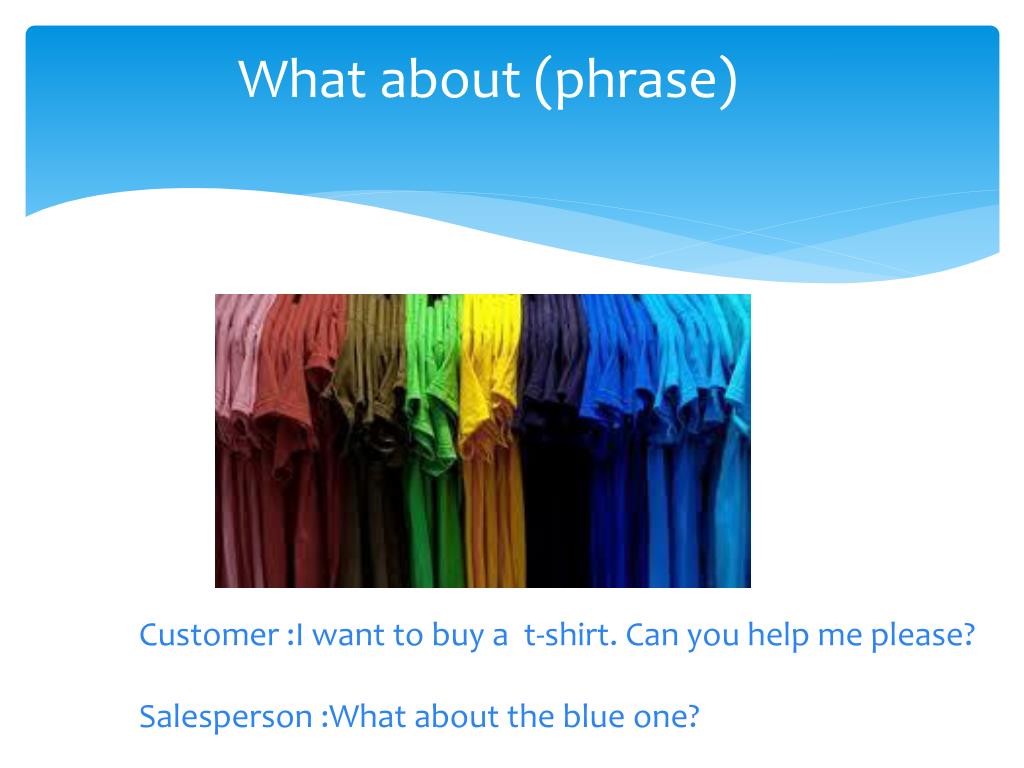 What about (phrase)

Customer :I want to buy a t-shirt. Can you help me please?

Salesperson :What about the blue one?